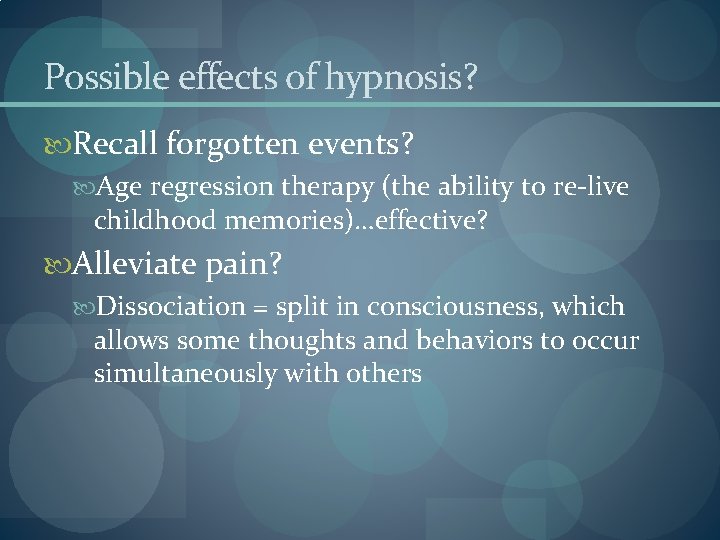 Possible effects of hypnosis?

Recall forgotten events?

Age regression therapy (the ability to re-live childhood memories)…effective?

Alleviate pain?

Dissociation = split in consciousness, which allows some thoughts and behaviors to occur simultaneously with others